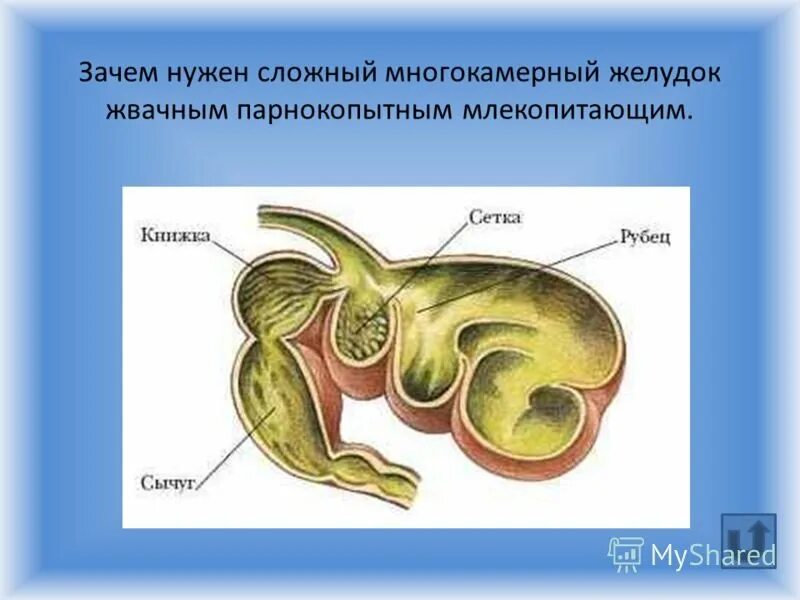 Зачем нужен сложный многокамерный желудок жвачным парнокопытным млекопитающим.

Книжка

Сетка

Рубец

Сычуг

MyShared